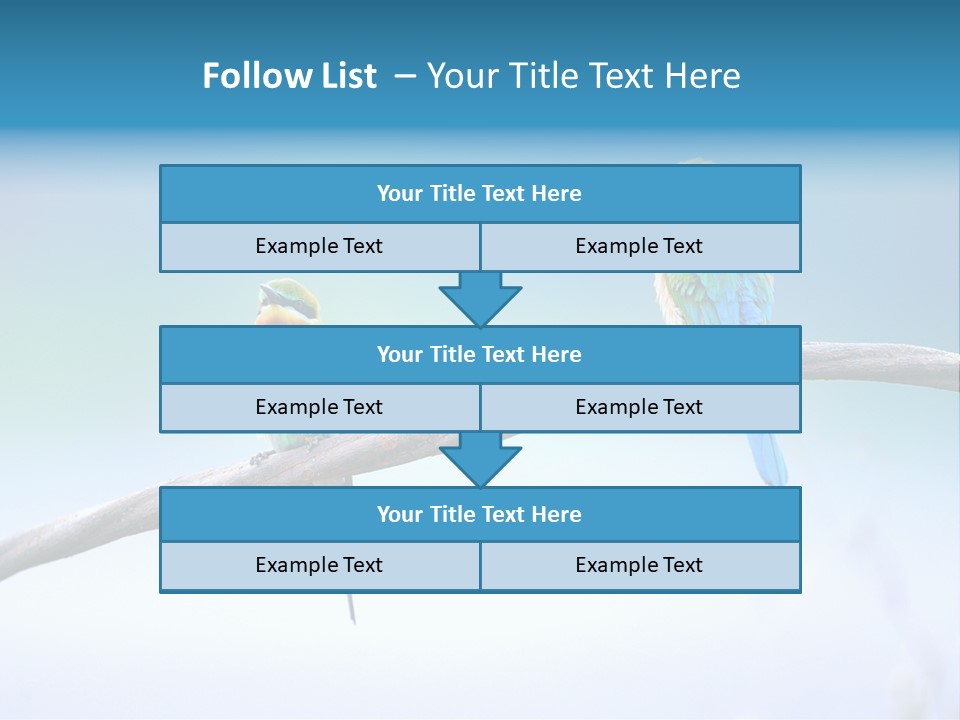 Follow List – Your Title Text Here

Your Title Text Here

Example Text

Example Text

Your Title Text Here

Example Text

Example Text

Your Title Text Here

Example Text

Example Text